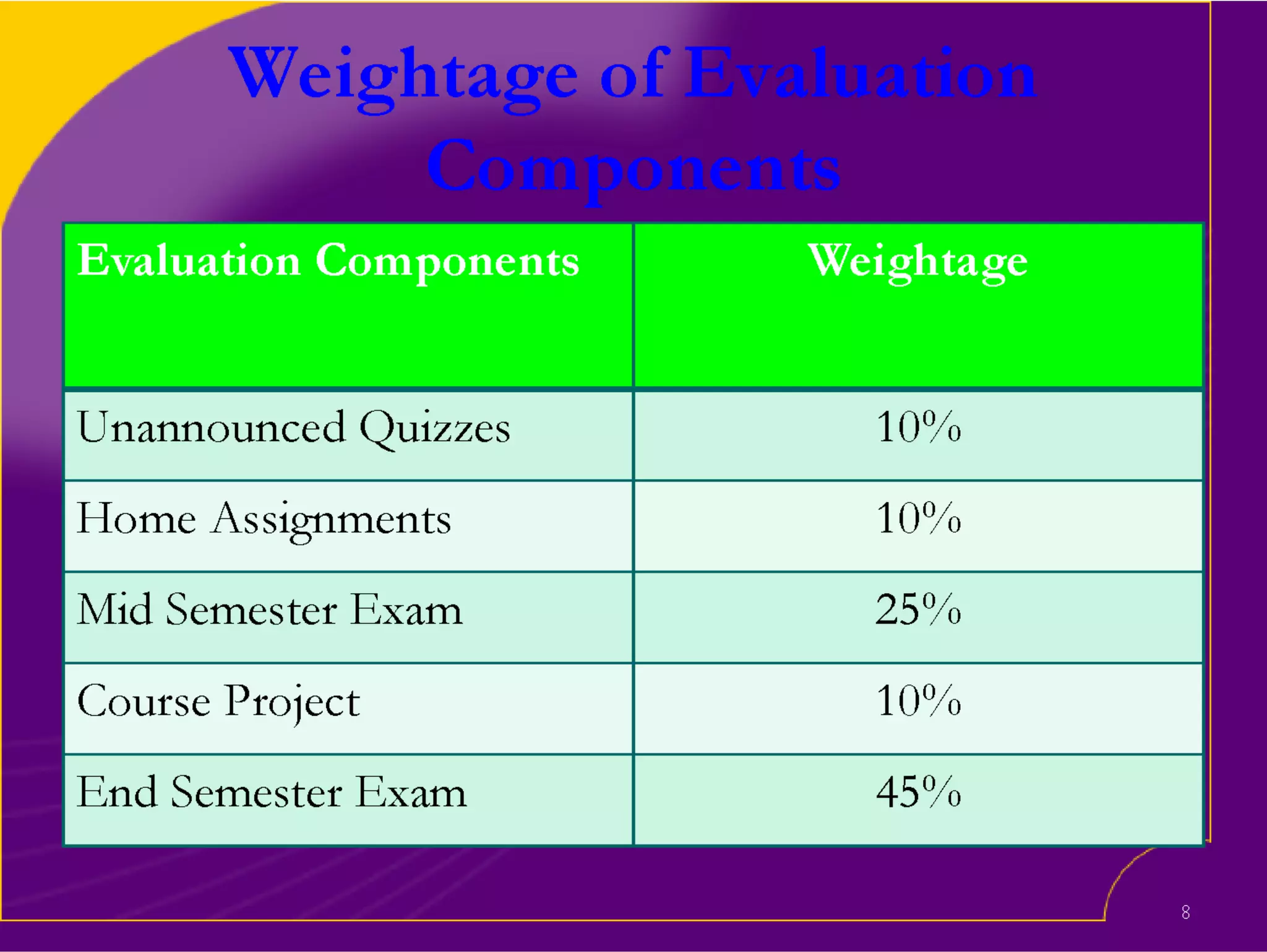 Weightage of Evaluation Components

| Evaluation Components | Weightage |
|---|---|
| Unannounced Quizzes | 10% |
| Home Assignments | 10% |
| Mid Semester Exam | 25% |
| Course Project | 10% |
| End Semester Exam | 45% |

8